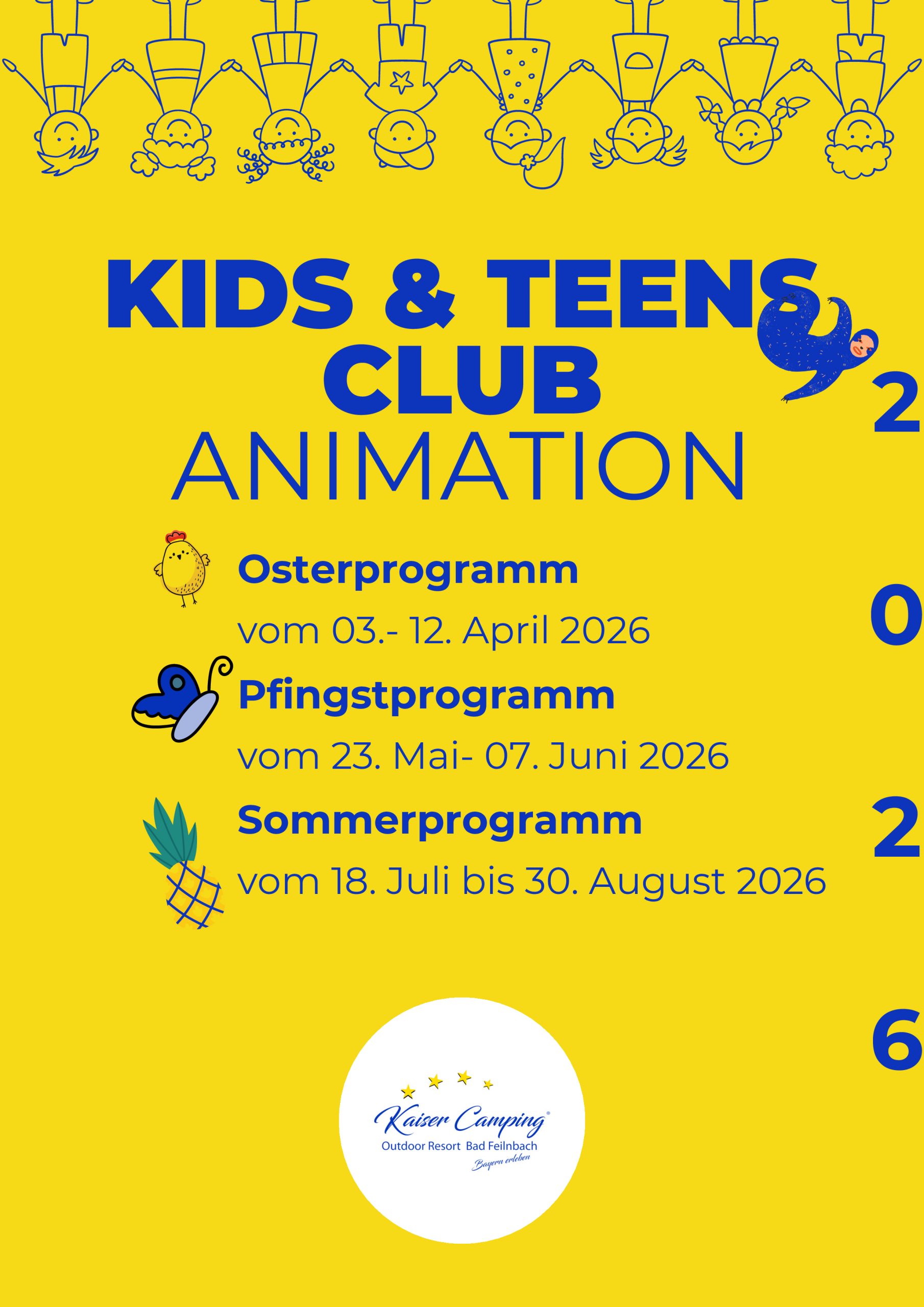 KIDS & TEENS CLUB
ANIMATION

Osterprogramm
vom 03.- 12. April 2026

Pfingstprogramm
vom 23. Mai- 07. Juni 2026

Sommerprogramm
vom 18. Juli bis 30. August 2026

2
0
2
6

Kaiser Camping®
Outdoor Resort Bad Feilnbach
Bayern erleben